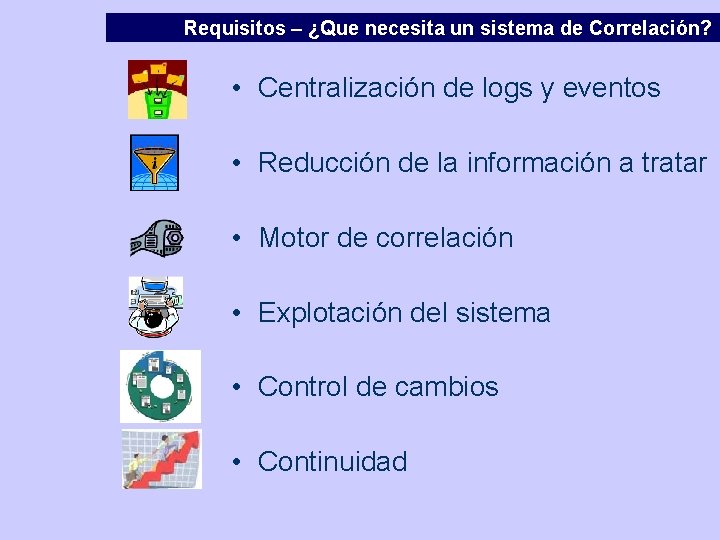 Requisitos – ¿Que necesita un sistema de Correlación?

• Centralización de logs y eventos

• Reducción de la información a tratar

• Motor de correlación

• Explotación del sistema

• Control de cambios

• Continuidad